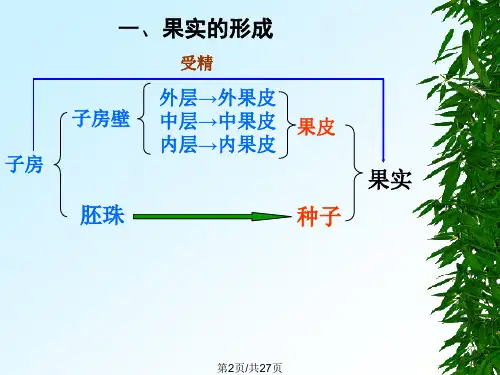 一、果实的形成

受精

子房

子房壁

外层→外果皮
中层→中果皮
内层→内果皮

果皮

胚珠

种子

果实

第2页/共27页